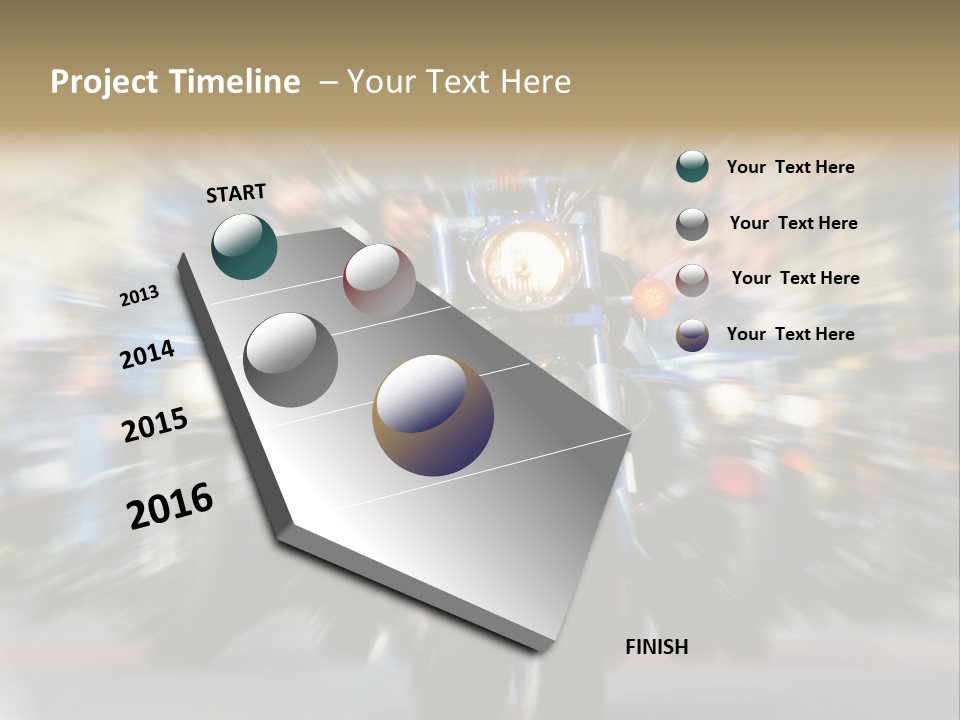 Project Timeline – Your Text Here

START

2013

2014

2015

2016

FINISH

Your Text Here

Your Text Here

Your Text Here

Your Text Here